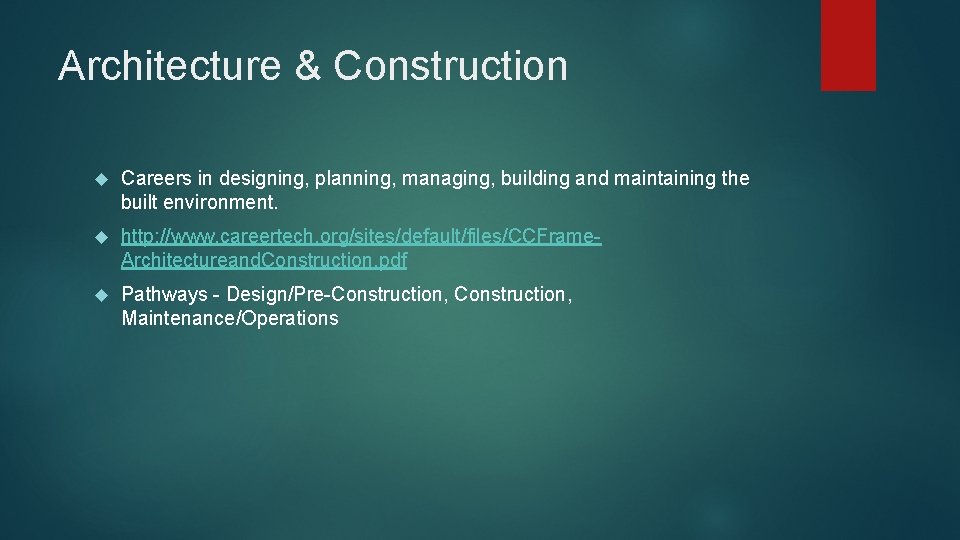 Architecture & Construction

Careers in designing, planning, managing, building and maintaining the built environment.

http://www.careertech.org/sites/default/files/CCFrame-ArchitectureandConstruction.pdf

Pathways - Design/Pre-Construction, Construction, Maintenance/Operations